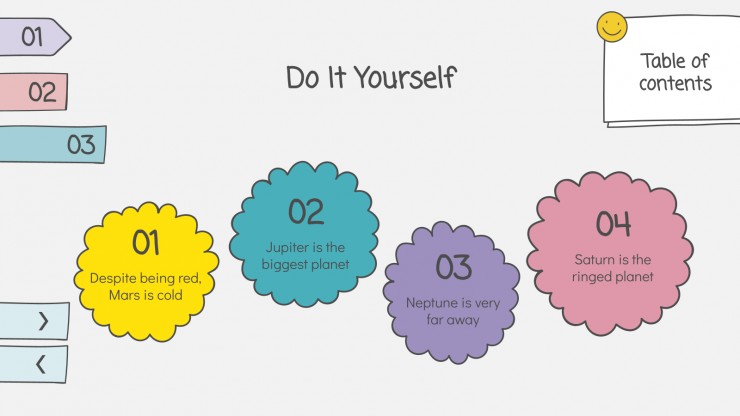 01

02

03

Do It Yourself

Table of contents

01
Despite being red, Mars is cold

02
Jupiter is the biggest planet

03
Neptune is very far away

04
Saturn is the ringed planet

>

<